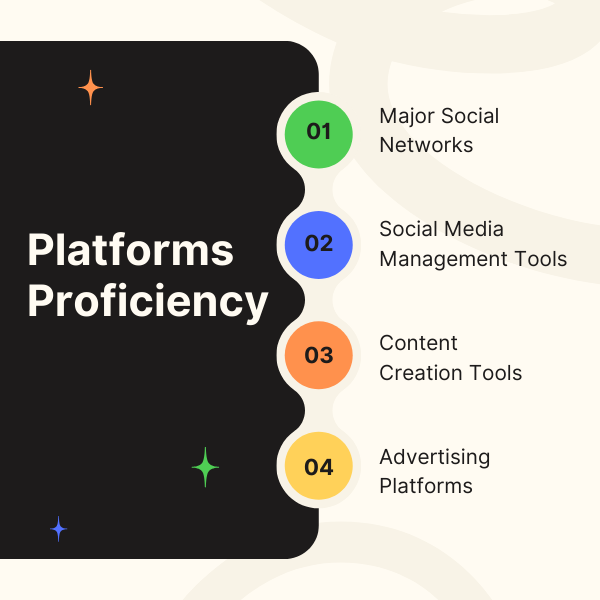 Platforms Proficiency

01
Major Social Networks

02
Social Media Management Tools

03
Content Creation Tools

04
Advertising Platforms